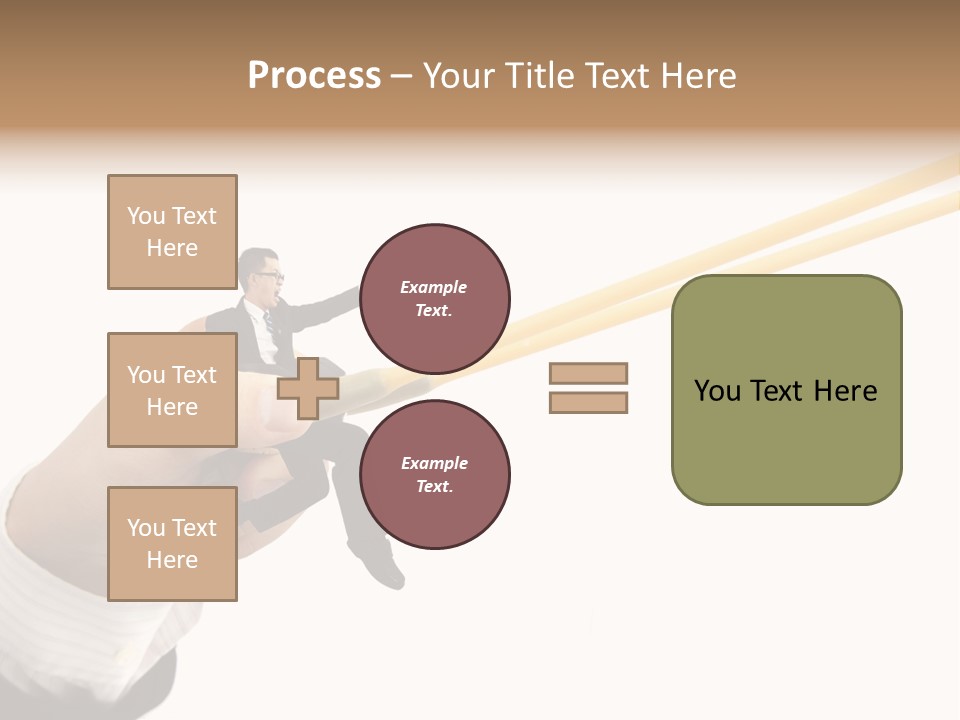 Process – Your Title Text Here

You Text Here

You Text Here

You Text Here

Example Text.

Example Text.

You Text Here